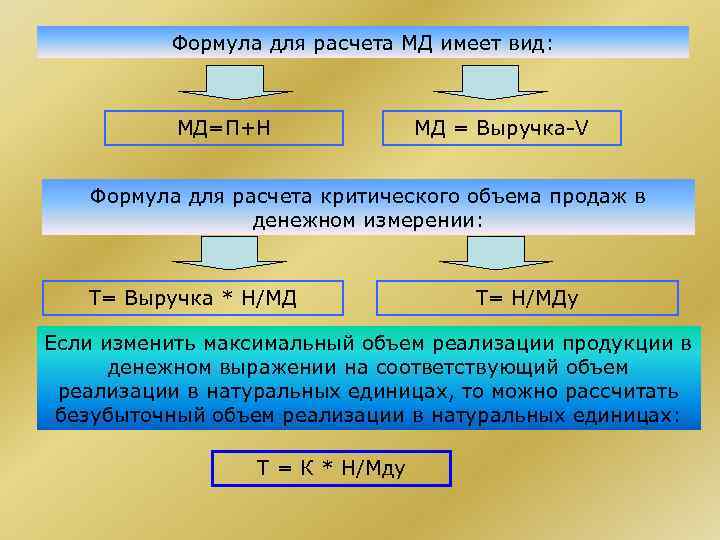 Формула для расчета МД имеет вид:

МД=П+Н

МД = Выручка-V

Формула для расчета критического объема продаж в денежном измерении:

Т= Выручка * Н/МД

Т= Н/МДу

Если изменить максимальный объем реализации продукции в денежном выражении на соответствующий объем реализации в натуральных единицах, то можно рассчитать безубыточный объем реализации в натуральных единицах:

Т = К * Н/Мду